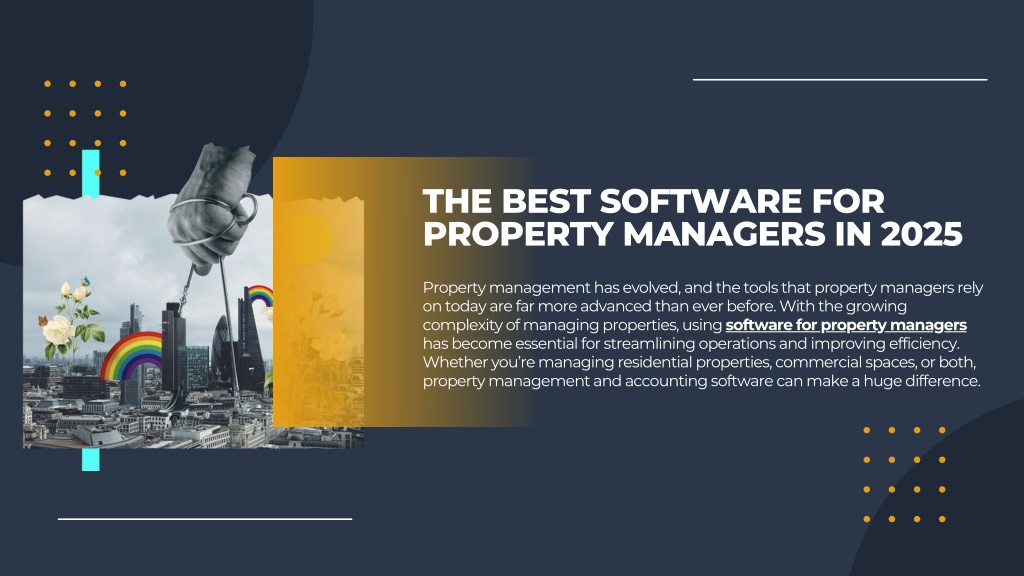 THE BEST SOFTWARE FOR PROPERTY MANAGERS IN 2025

Property management has evolved, and the tools that property managers rely on today are far more advanced than ever before. With the growing complexity of managing properties, using software for property managers has become essential for streamlining operations and improving efficiency. Whether you're managing residential properties, commercial spaces, or both, property management and accounting software can make a huge difference.